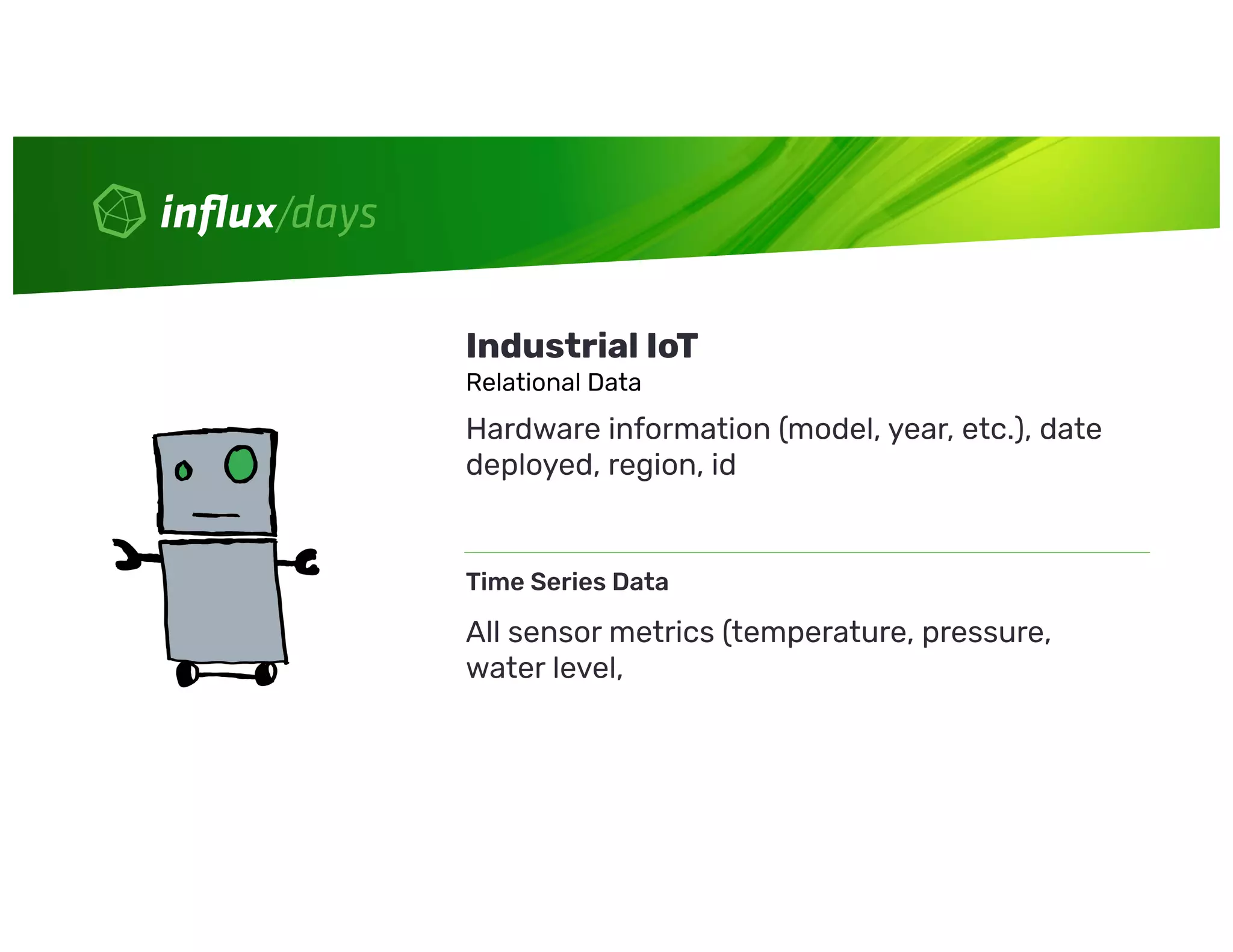 influx/days

Industrial IoT
Relational Data

Hardware information (model, year, etc.), date deployed, region, id

Time Series Data

All sensor metrics (temperature, pressure, water level,